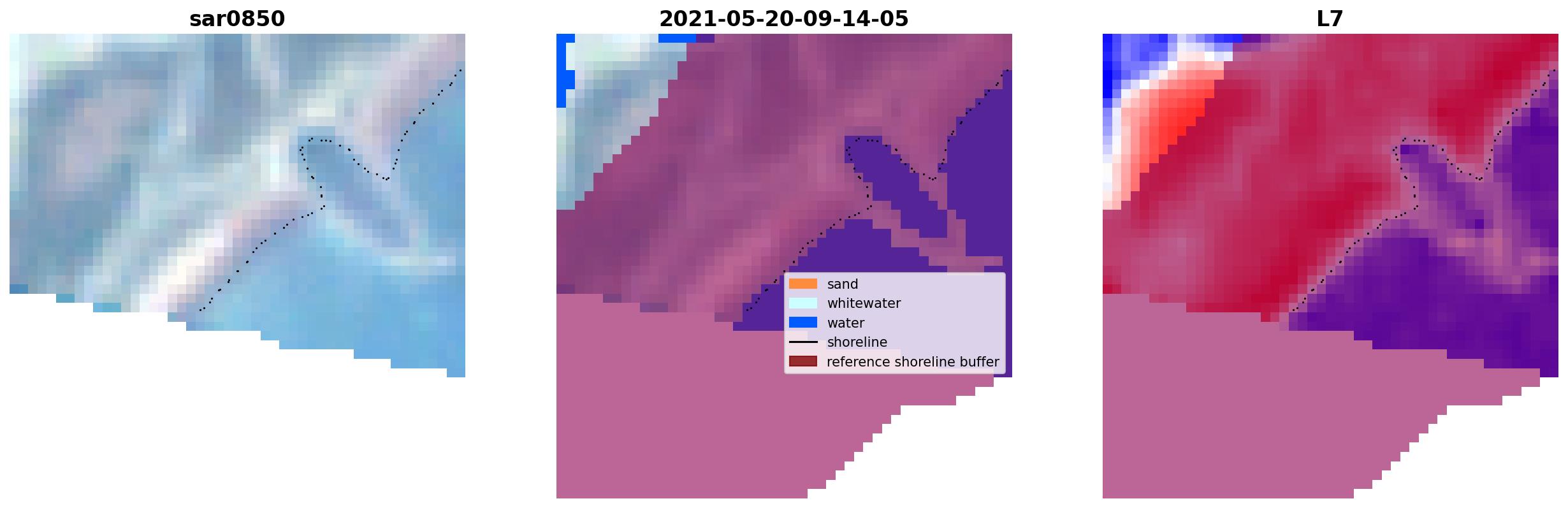 sar0850

2021-05-20-09-14-05

sand
whitewater
water
shoreline
reference shoreline buffer

L7